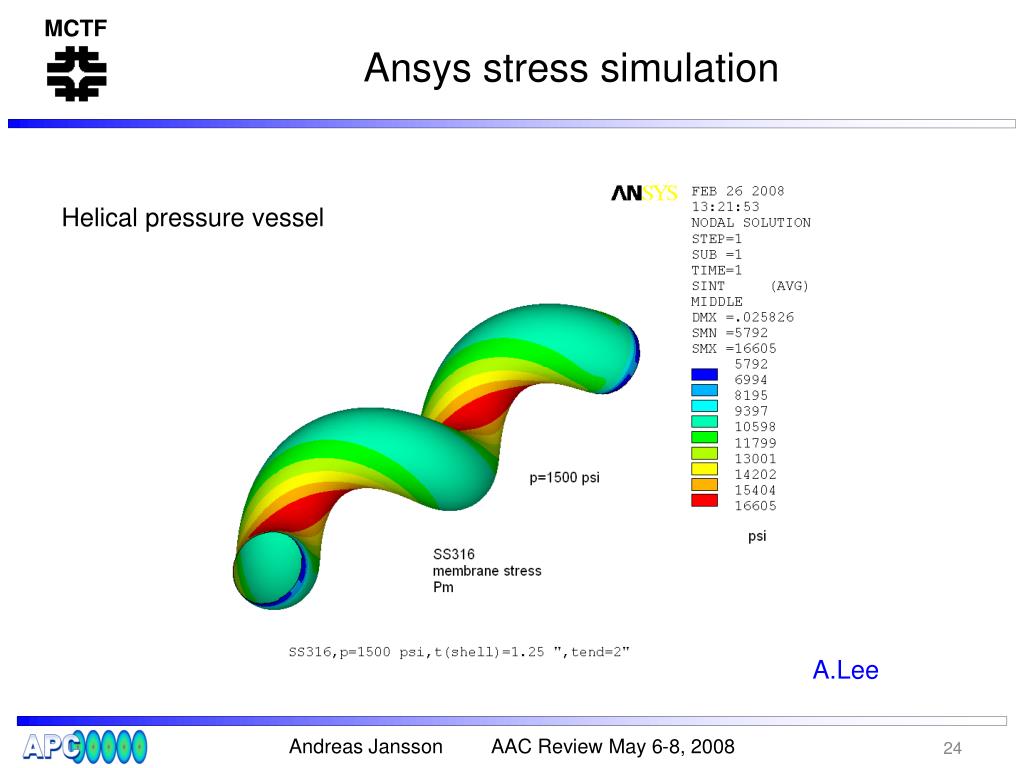 MCTF

Ansys stress simulation

Helical pressure vessel

ANSYS
FEB 26 2008
13:21:53
NODAL SOLUTION
STEP=1
SUB =1
TIME=1
SINT (AVG)
MIDDLE
DMX =.025826
SMN =5792
SMX =16605
5792
6994
8195
9397
10598
11799
13001
14202
15404
16605

psi

p=1500 psi

SS316
membrane stress
Pm

SS316,p=1500 psi,t(shell)=1.25 ",tend=2"

A.Lee

APC

Andreas Jansson AAC Review May 6-8, 2008 24